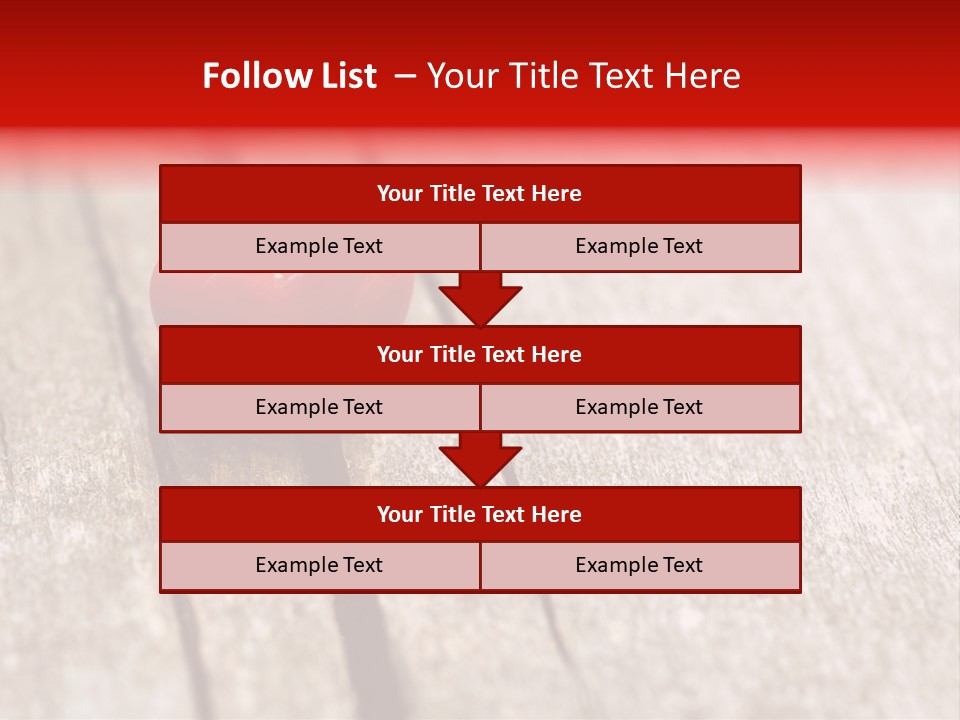 Follow List – Your Title Text Here

Your Title Text Here

Example Text

Example Text

Your Title Text Here

Example Text

Example Text

Your Title Text Here

Example Text

Example Text